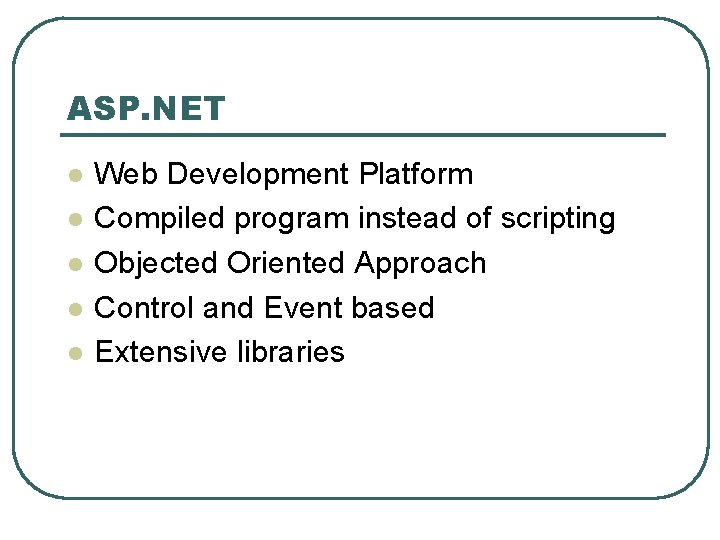 ASP.NET

- Web Development Platform
- Compiled program instead of scripting
- Objected Oriented Approach
- Control and Event based
- Extensive libraries